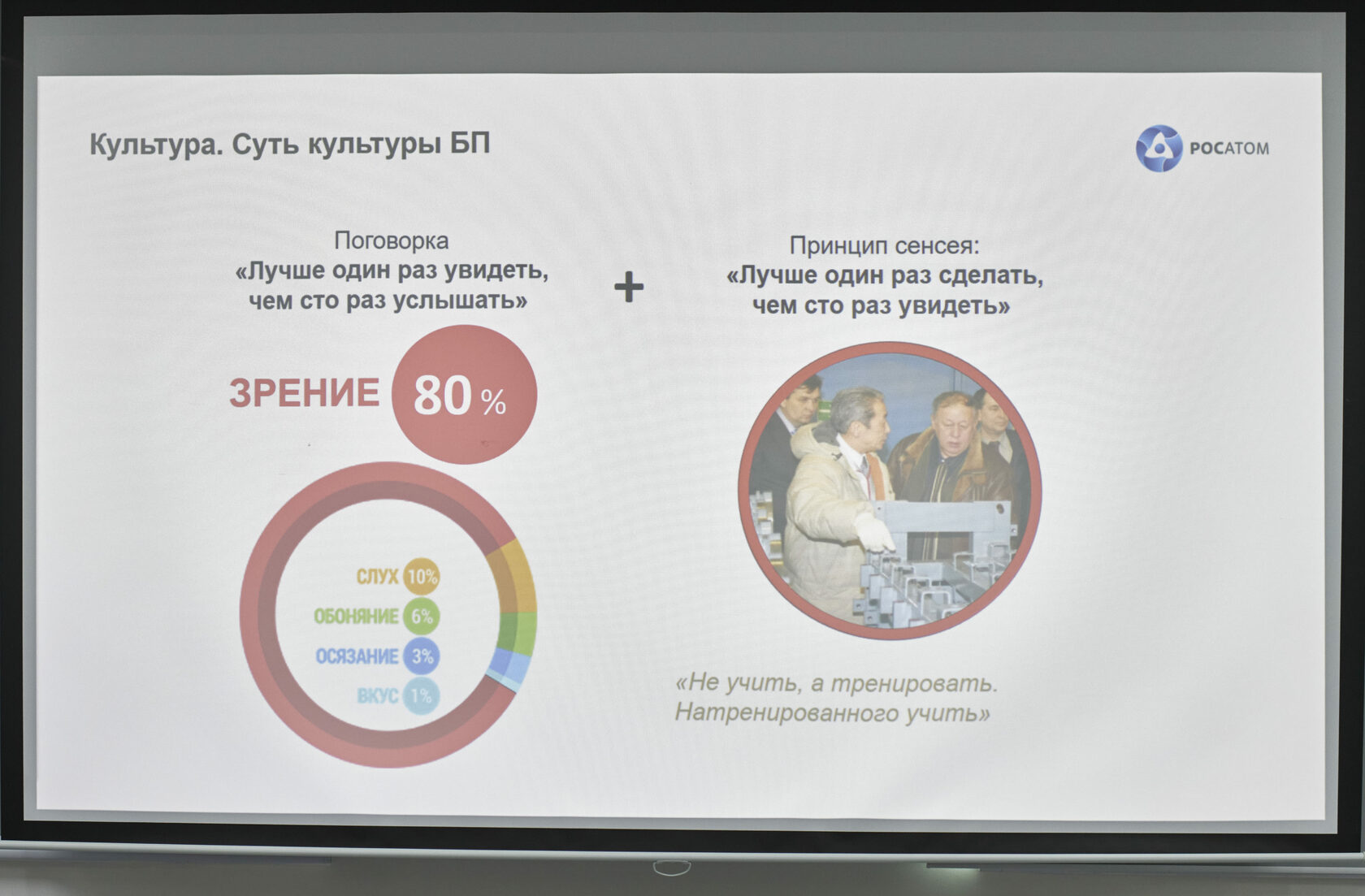 Культура. Суть культуры БП

РОСАТОМ

Поговорка
«Лучше один раз увидеть, чем сто раз услышать»

+

Принцип сенсея:
«Лучше один раз сделать, чем сто раз увидеть»

ЗРЕНИЕ 80 %

СЛУХ 10%
ОБОНЯНИЕ 6%
ОСЯЗАНИЕ 3%
ВКУС 1%

«Не учить, а тренировать. Натренированного учить»